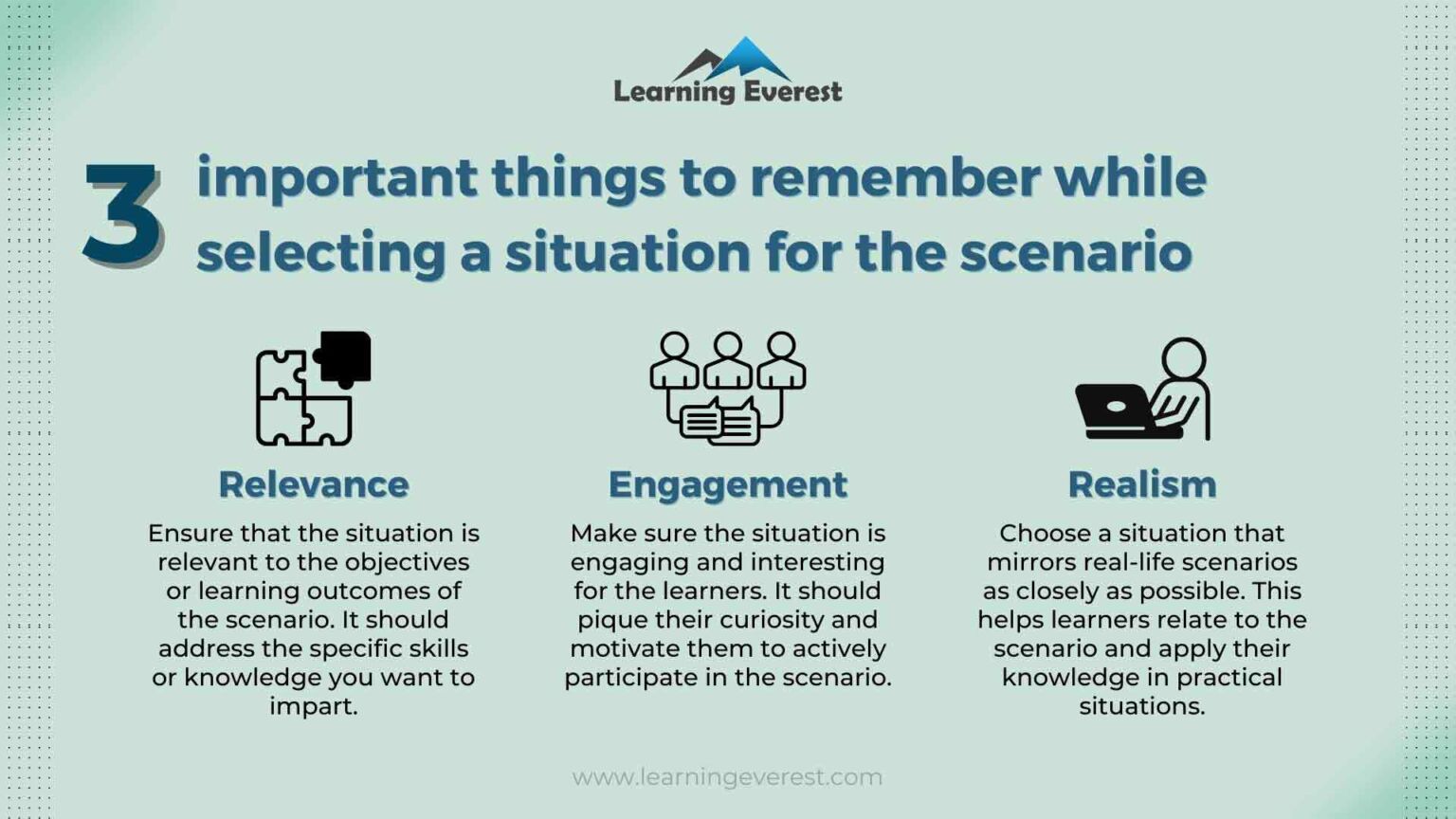 Learning Everest

3 important things to remember while selecting a situation for the scenario

Relevance

Ensure that the situation is relevant to the objectives or learning outcomes of the scenario. It should address the specific skills or knowledge you want to impart.

Engagement

Make sure the situation is engaging and interesting for the learners. It should pique their curiosity and motivate them to actively participate in the scenario.

Realism

Choose a situation that mirrors real-life scenarios as closely as possible. This helps learners relate to the scenario and apply their knowledge in practical situations.

www.learningeverest.com